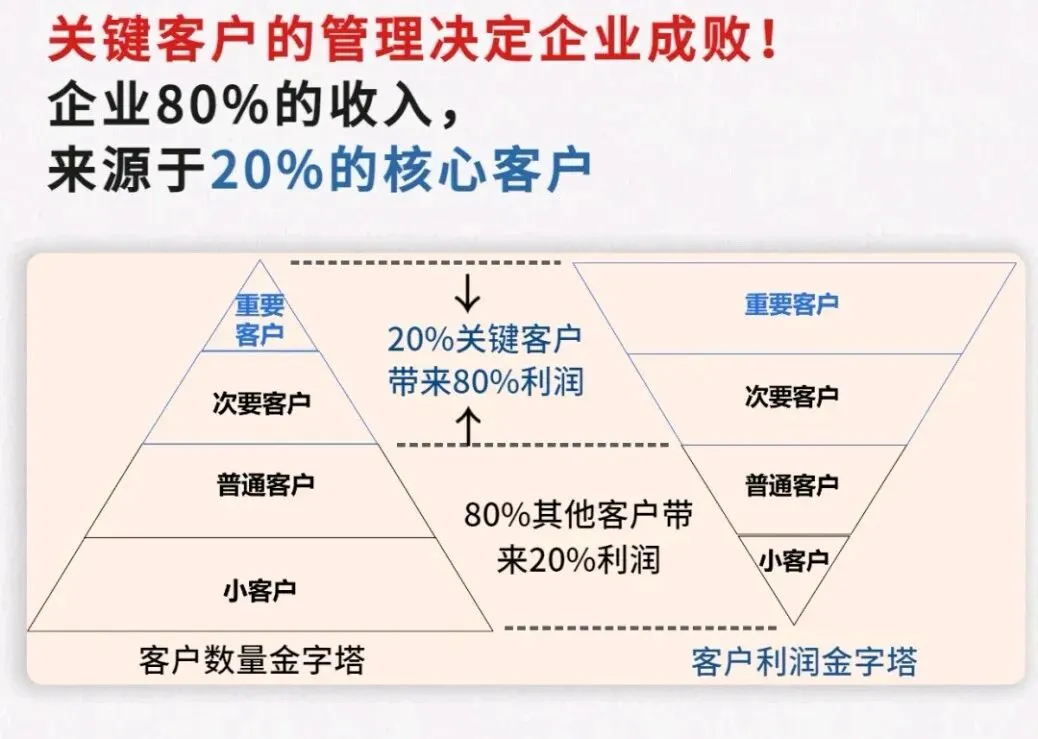 关键客户的管理决定企业成败！
企业80%的收入，
来源于20%的核心客户

重要客户

次要客户

普通客户

小客户

客户数量金字塔

20%关键客户带来80%利润

80%其他客户带来20%利润

重要客户

次要客户

普通客户

小客户

客户利润金字塔